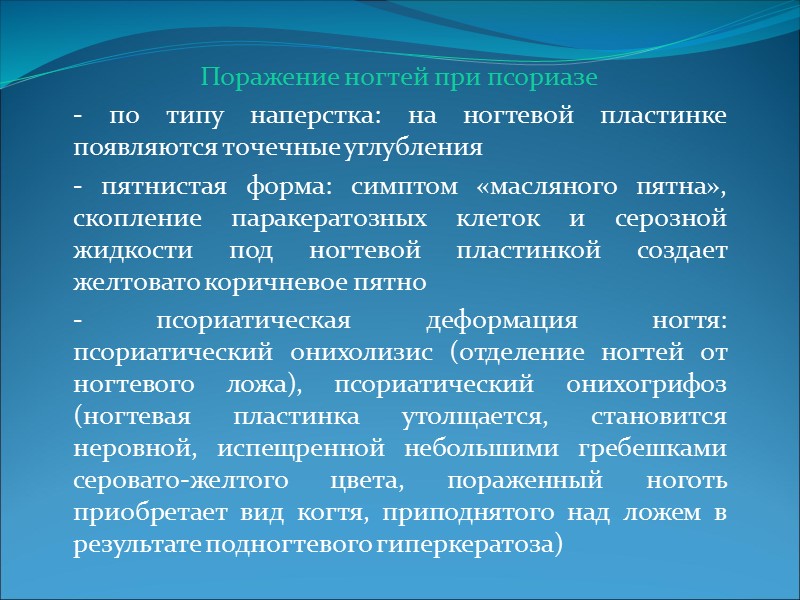 Поражение ногтей при псориазе

- по типу наперстка: на ногтевой пластинке появляются точечные углубления

- пятнистая форма: симптом «масляного пятна», скопление паракератозных клеток и серозной жидкости под ногтевой пластинкой создает желтовато коричневое пятно

- псориатическая деформация ногтя: псориатический онихолизис (отделение ногтей от ногтевого ложа), псориатический онихогрифоз (ногтевая пластинка утолщается, становится неровной, испещренной небольшими гребешками серовато-желтого цвета, пораженный ноготь приобретает вид когтя, приподнятого над ложем в результате подногтевого гиперкератоза)